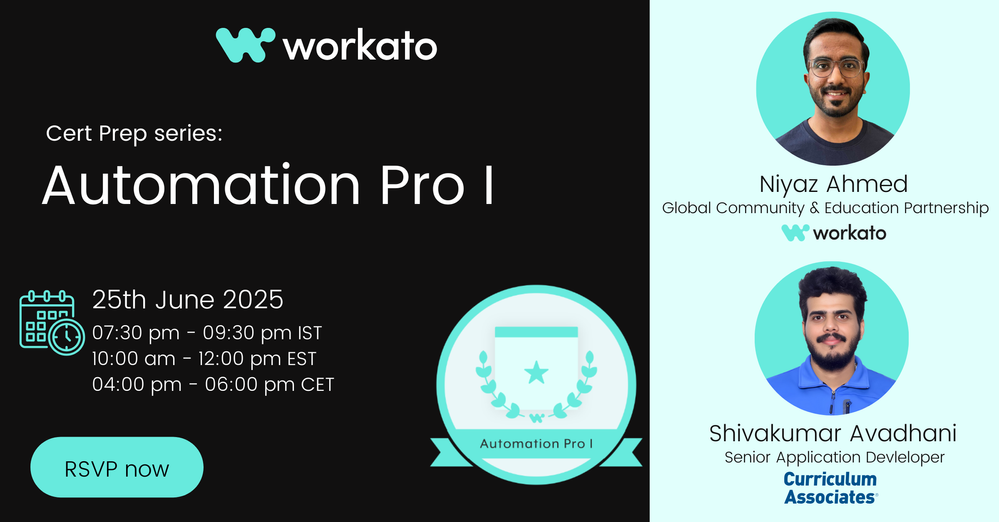 workato

Cert Prep series:

Automation Pro I

25th June 2025
07:30 pm - 09:30 pm IST
10:00 am - 12:00 pm EST
04:00 pm - 06:00 pm CET

RSVP now

Automation Pro I

Niyaz Ahmed
Global Community & Education Partnership
workato

Shivakumar Avadhani
Senior Application Devleloper
Curriculum Associates